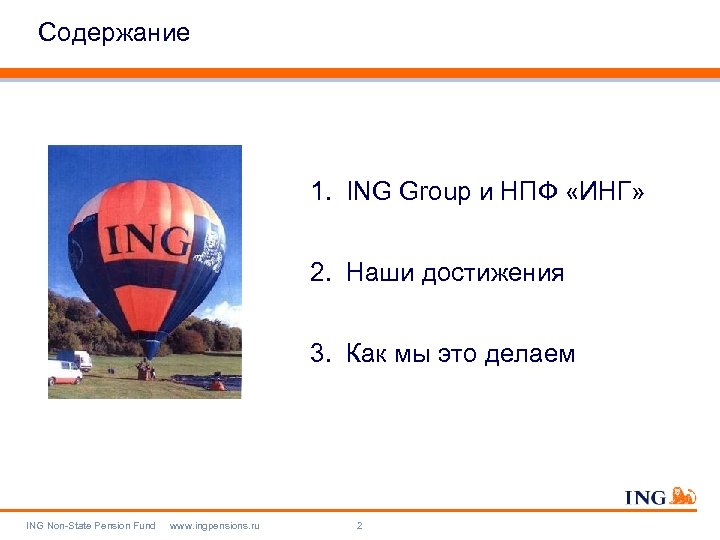 Содержание

ING

1. ING Group и НПФ «ИНГ»

2. Наши достижения

3. Как мы это делаем

ING

ING Non-State Pension Fund www.ingpensions.ru 2